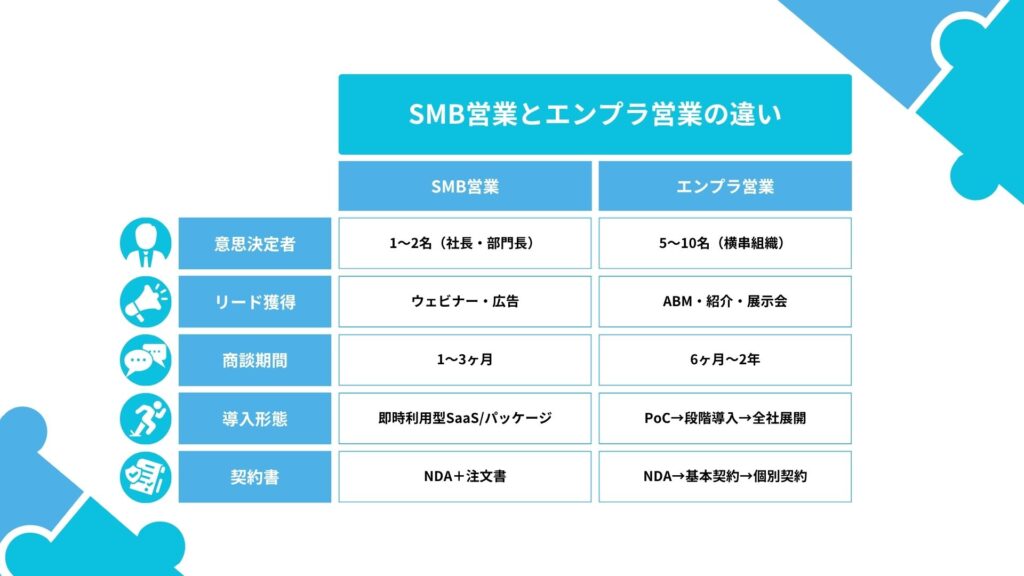 SMB営業とエンプラ営業の違い

| | SMB営業 | エンプラ営業 |
|---|---|---|
| 意思決定者 | 1〜2名（社長・部門長） | 5〜10名（横串組織） |
| リード獲得 | ウェビナー・広告 | ABM・紹介・展示会 |
| 商談期間 | 1〜3ヶ月 | 6ヶ月〜2年 |
| 導入形態 | 即時利用型SaaS/パッケージ | PoC→段階導入→全社展開 |
| 契約書 | NDA＋注文書 | NDA→基本契約→個別契約 |